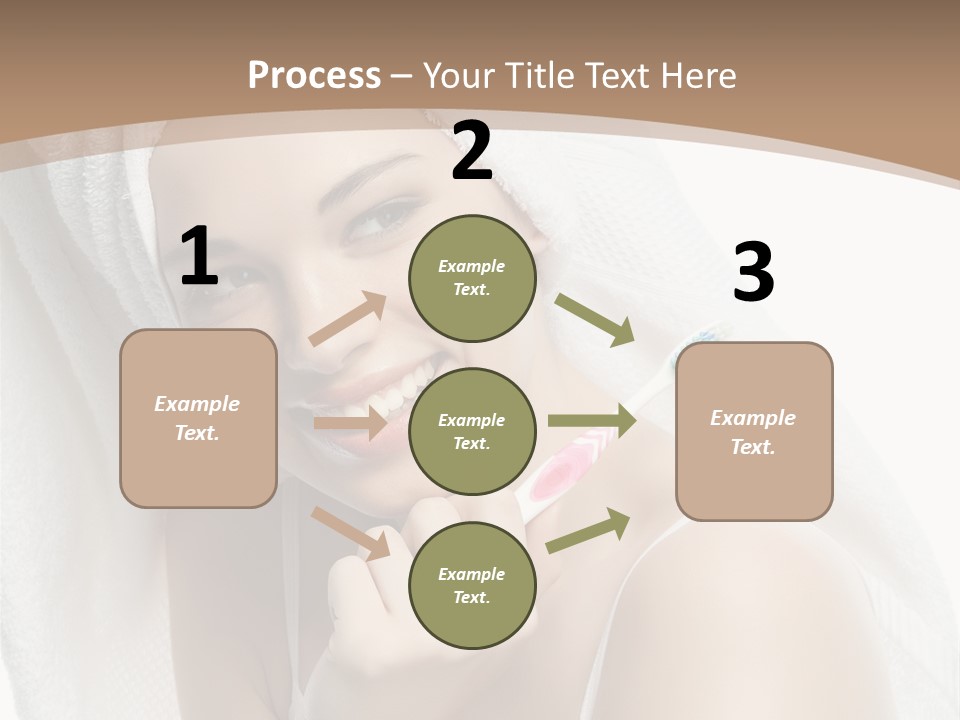 Process – Your Title Text Here

1

Example Text.

2

Example Text.

Example Text.

Example Text.

3

Example Text.